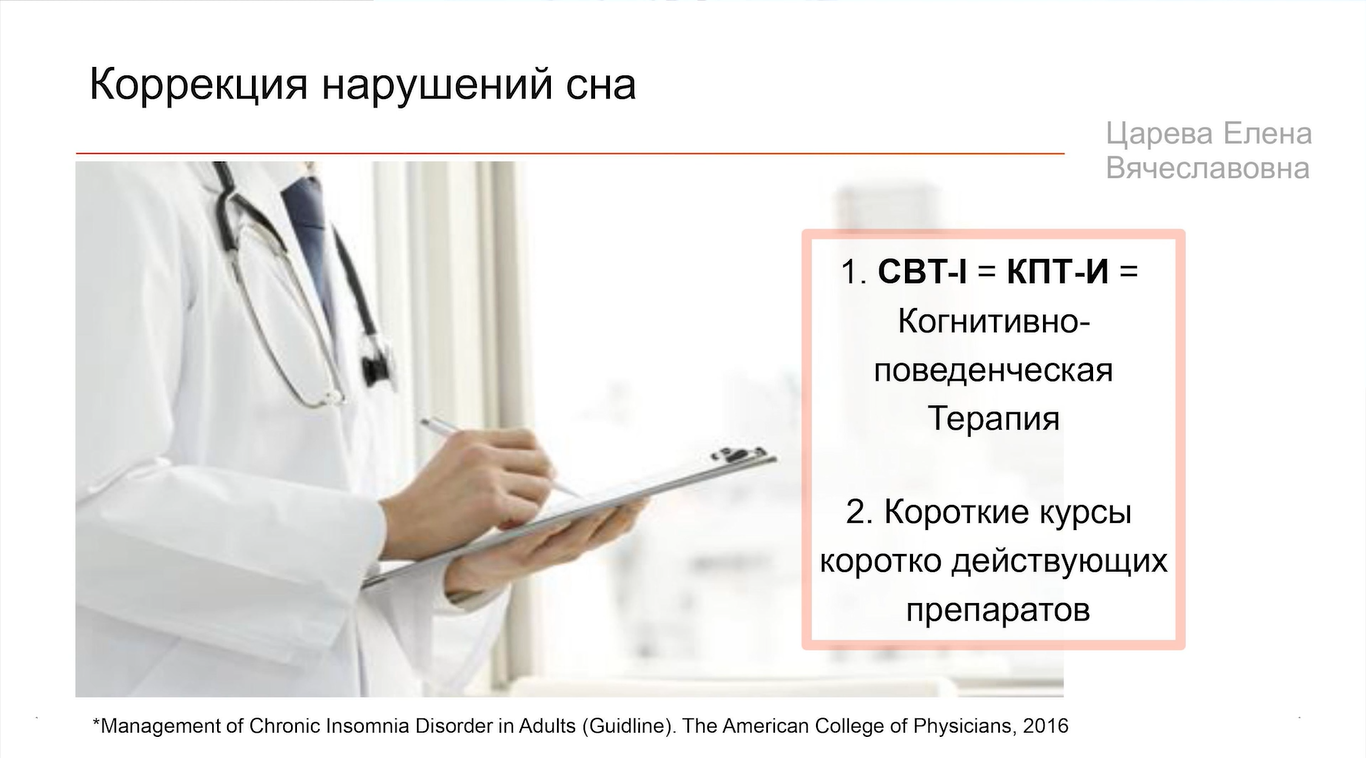 Коррекция нарушений сна

Царева Елена Вячеславовна

1. CBT-I = КПТ-И = Когнитивно-поведенческая Терапия

2. Короткие курсы коротко действующих препаратов

*Management of Chronic Insomnia Disorder in Adults (Guidline). The American College of Physicians, 2016